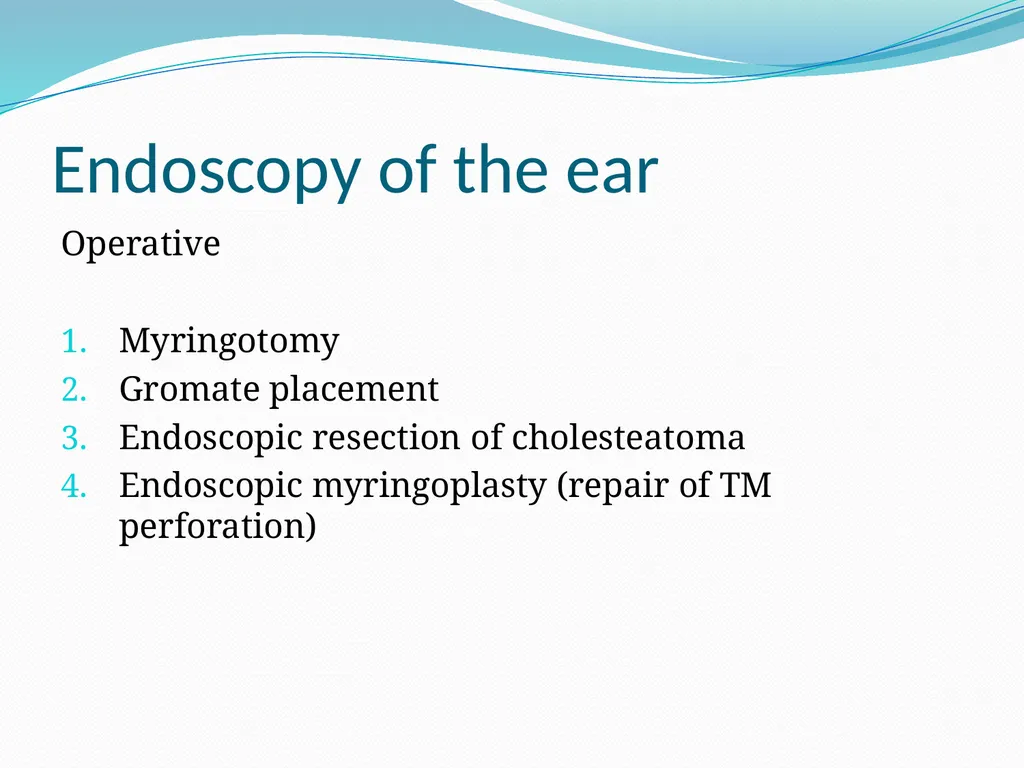 Endoscopy of the ear

Operative

1. Myringotomy
2. Gromate placement
3. Endoscopic resection of cholesteatoma
4. Endoscopic myringoplasty (repair of TM perforation)